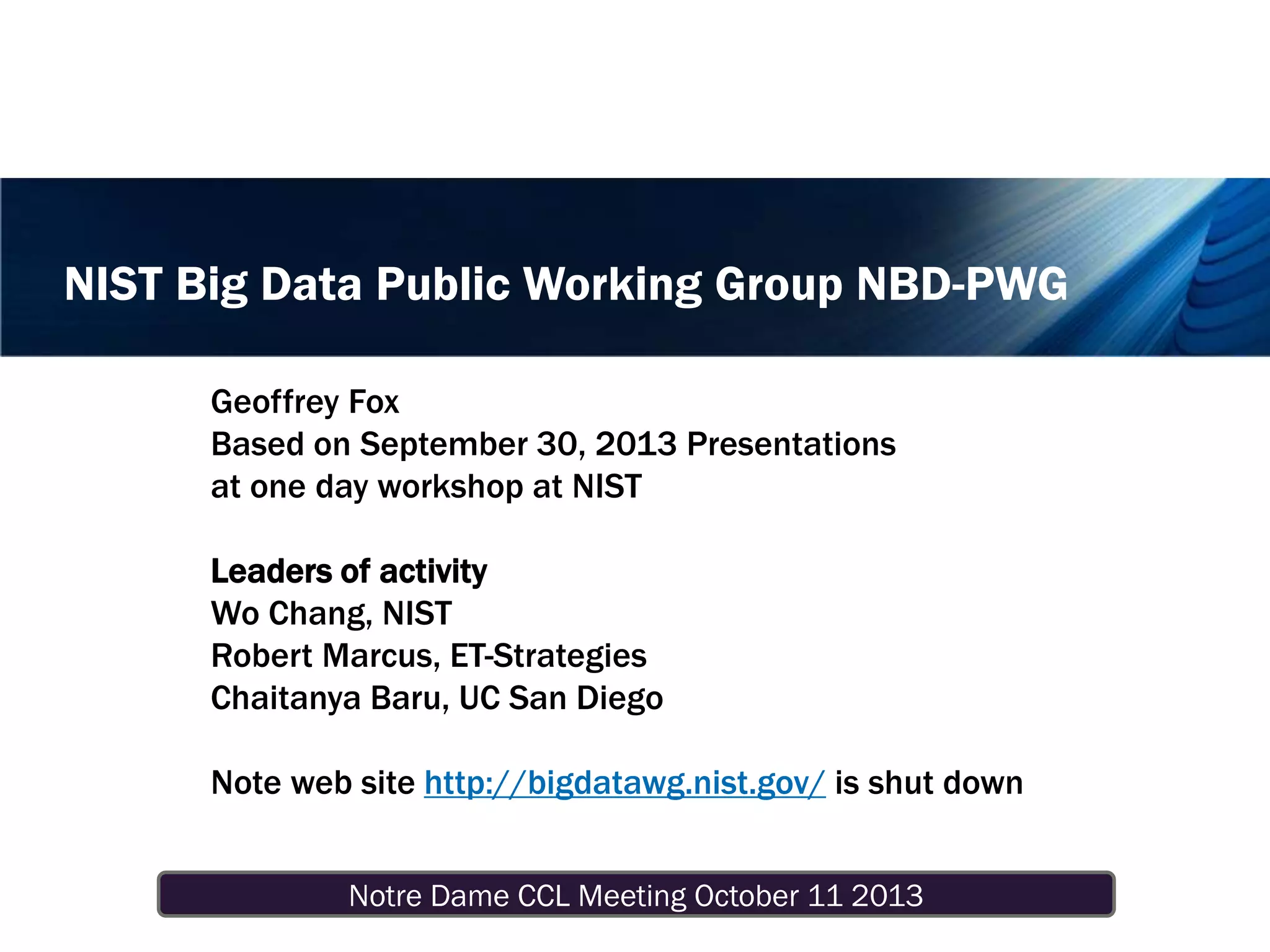 NIST Big Data Public Working Group NBD-PWG

Geoffrey Fox
Based on September 30, 2013 Presentations
at one day workshop at NIST

Leaders of activity
Wo Chang, NIST
Robert Marcus, ET-Strategies
Chaitanya Baru, UC San Diego

Note web site http://bigdatawg.nist.gov/ is shut down

Notre Dame CCL Meeting October 11 2013